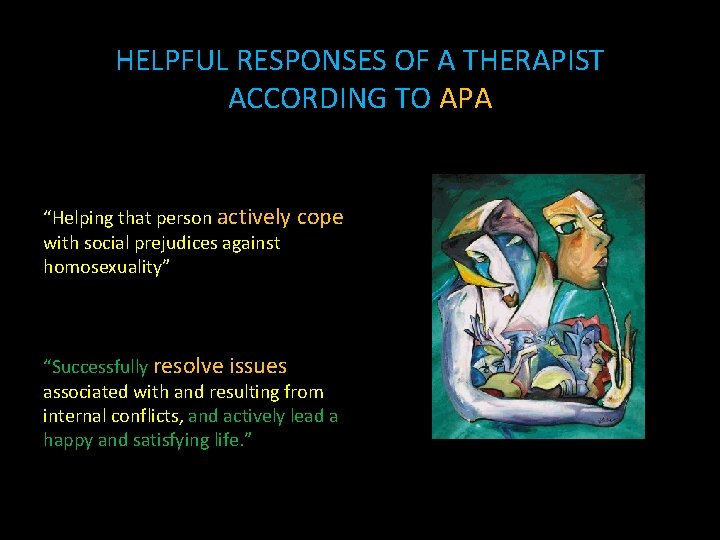 HELPFUL RESPONSES OF A THERAPIST ACCORDING TO APA

“Helping that person actively cope with social prejudices against homosexuality”

“Successfully resolve issues associated with and resulting from internal conflicts, and actively lead a happy and satisfying life.”